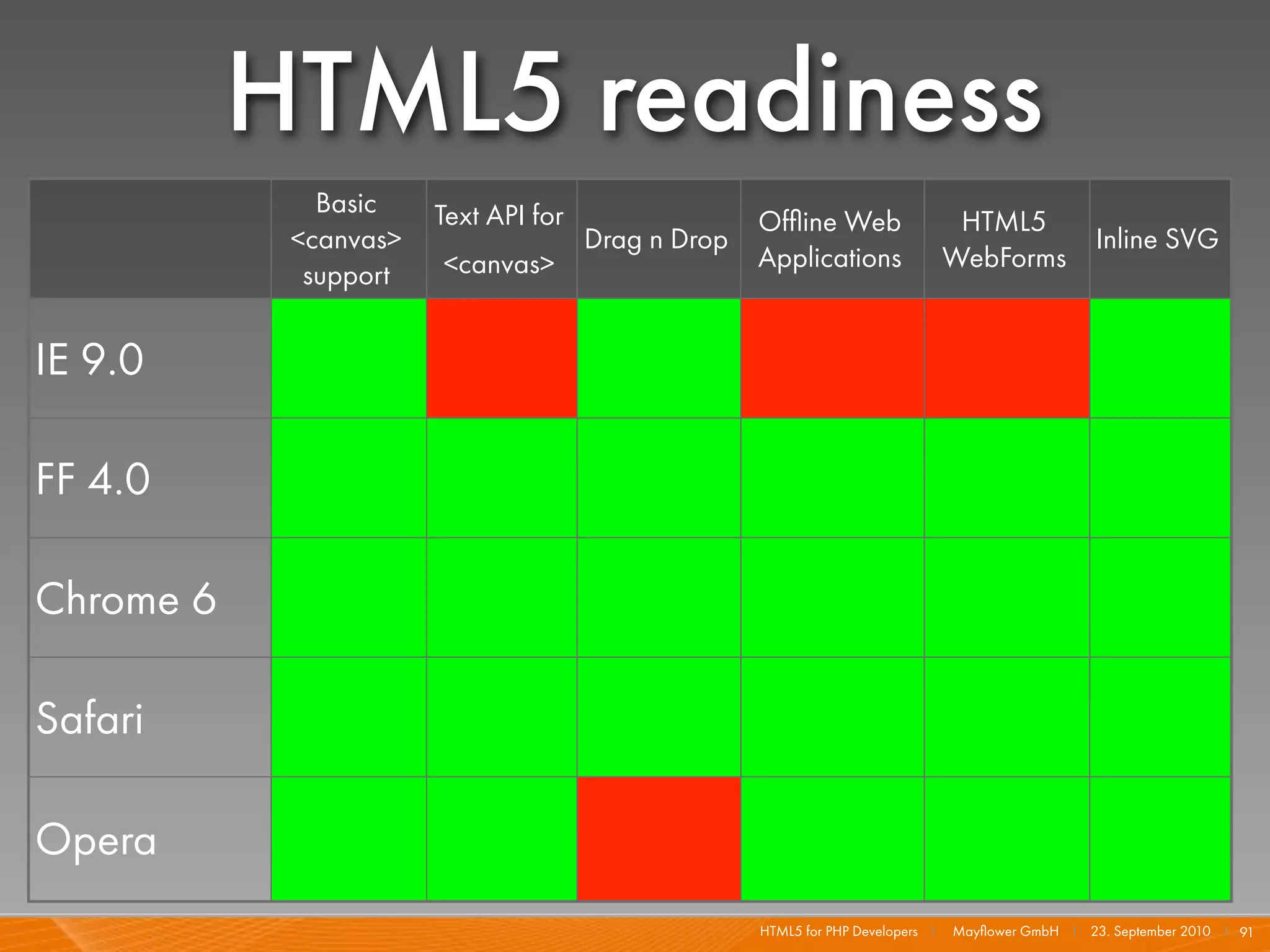 HTML5 readiness

| | Basic <canvas> support | Text API for <canvas> | Drag n Drop | Offline Web Applications | HTML5 WebForms | Inline SVG |
|---|---|---|---|---|---|---|
| IE 9.0 | | | | | | |
| FF 4.0 | | | | | | |
| Chrome 6 | | | | | | |
| Safari | | | | | | |
| Opera | | | | | | |

HTML5 for PHP Developers | Mayflower GmbH | 23. September 2010 | 91